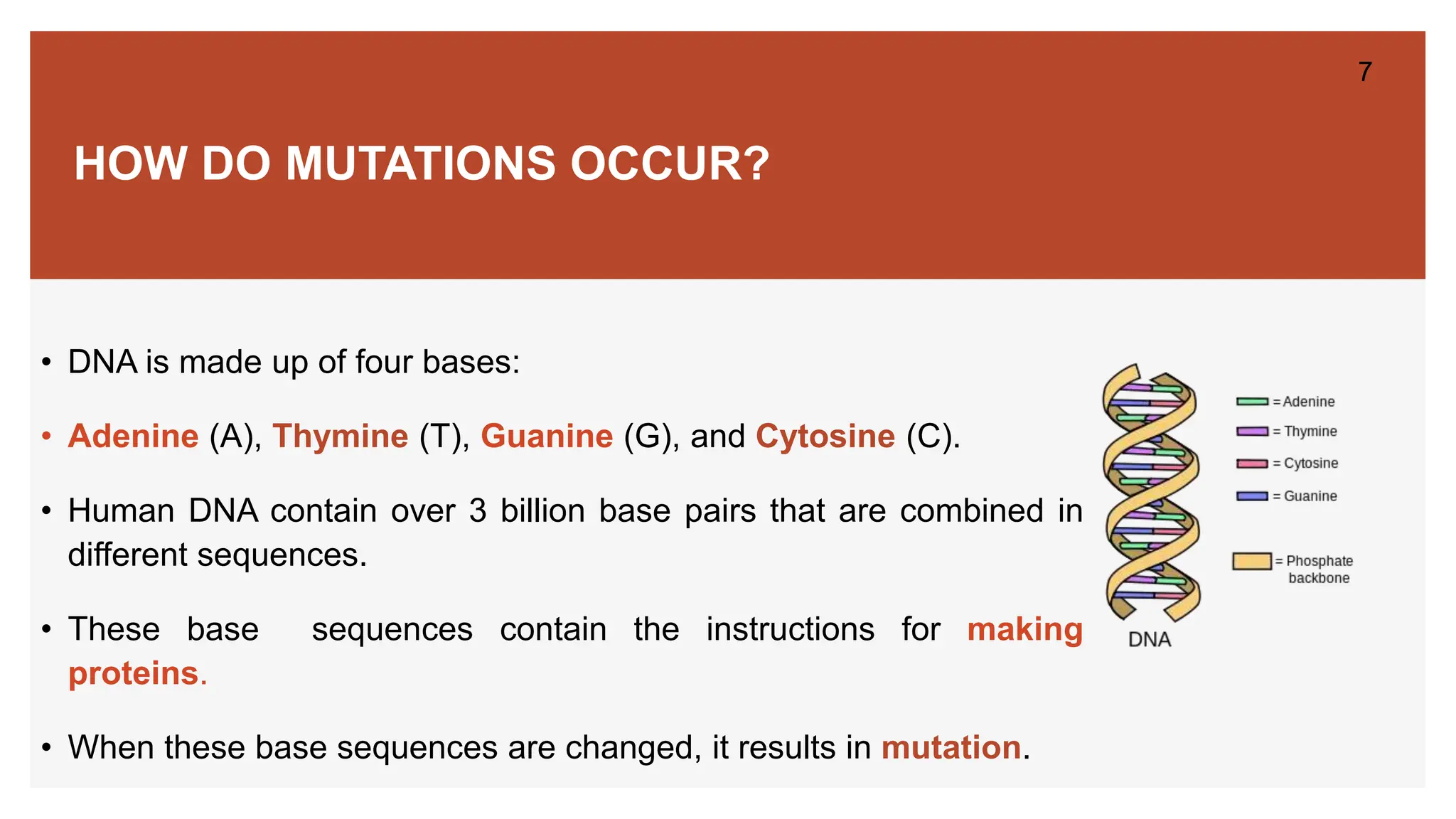 7

HOW DO MUTATIONS OCCUR?

• DNA is made up of four bases:

• Adenine (A), Thymine (T), Guanine (G), and Cytosine (C).

• Human DNA contain over 3 billion base pairs that are combined in different sequences.

• These base sequences contain the instructions for making proteins.

• When these base sequences are changed, it results in mutation.

= Adenine
= Thymine
= Cytosine
= Guanine
= Phosphate backbone

DNA